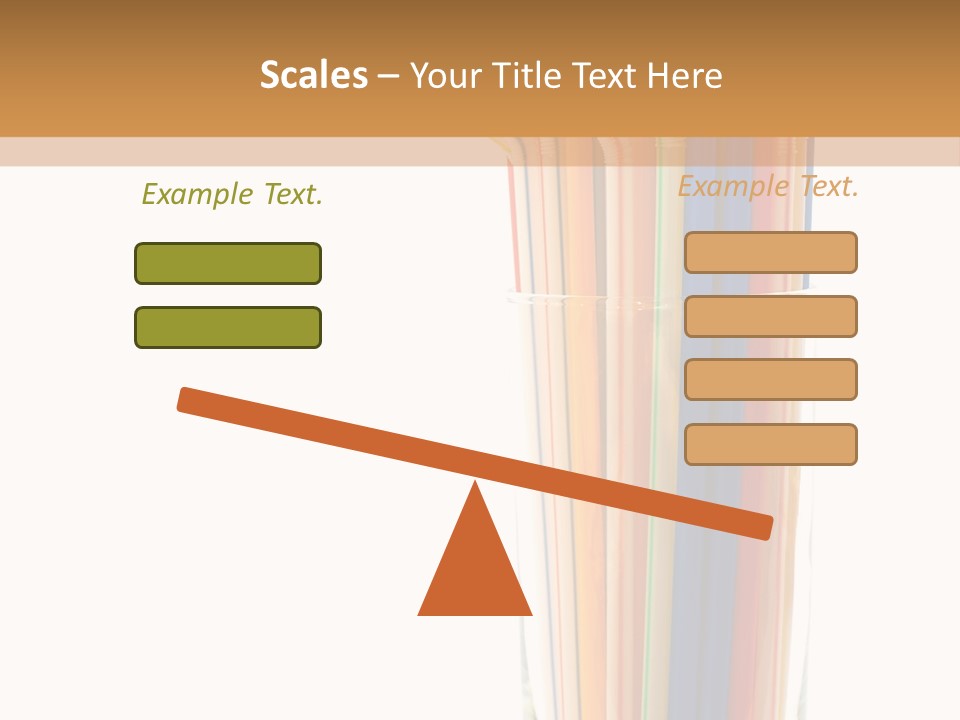 Scales – Your Title Text Here

Example Text.

Example Text.